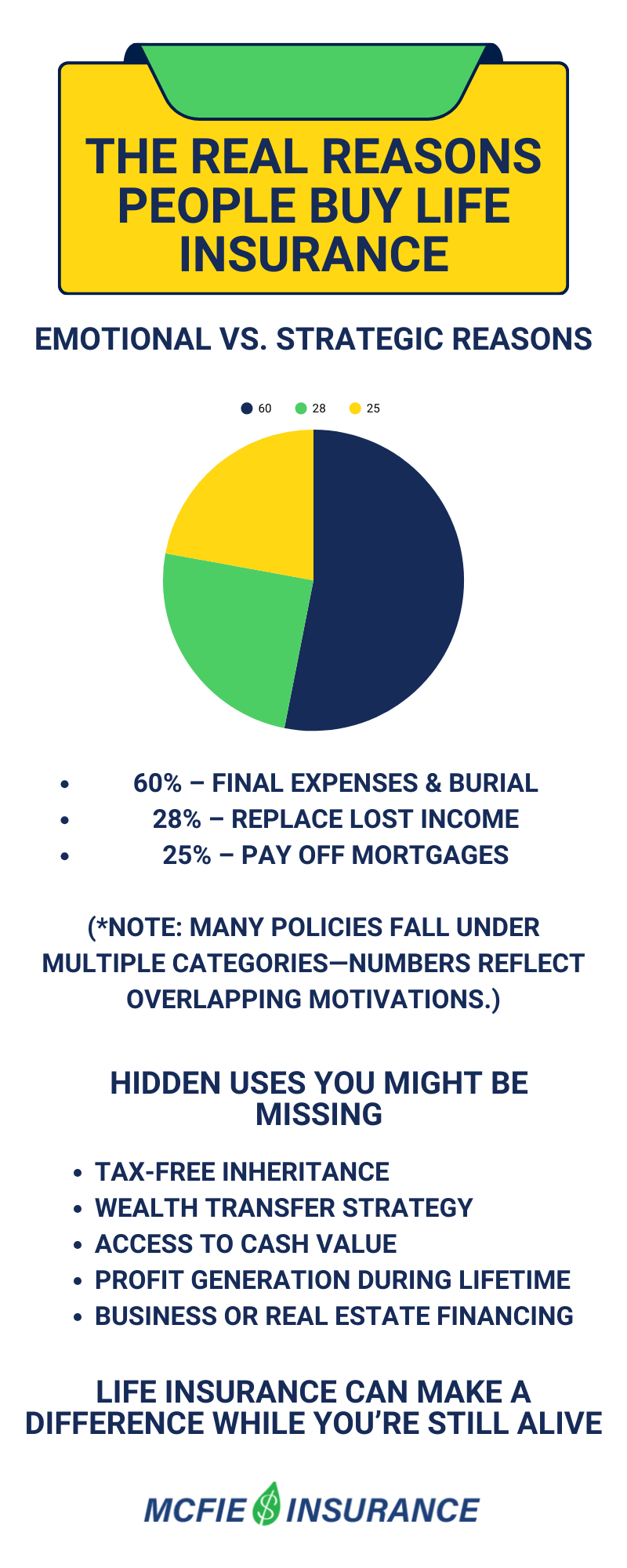 THE REAL REASONS PEOPLE BUY LIFE INSURANCE

EMOTIONAL VS. STRATEGIC REASONS

60 28 25

- 60% – FINAL EXPENSES & BURIAL
- 28% – REPLACE LOST INCOME
- 25% – PAY OFF MORTGAGES

(*NOTE: MANY POLICIES FALL UNDER MULTIPLE CATEGORIES—NUMBERS REFLECT OVERLAPPING MOTIVATIONS.)

HIDDEN USES YOU MIGHT BE MISSING

- TAX-FREE INHERITANCE
- WEALTH TRANSFER STRATEGY
- ACCESS TO CASH VALUE
- PROFIT GENERATION DURING LIFETIME
- BUSINESS OR REAL ESTATE FINANCING

LIFE INSURANCE CAN MAKE A DIFFERENCE WHILE YOU'RE STILL ALIVE

MCFIE $ INSURANCE